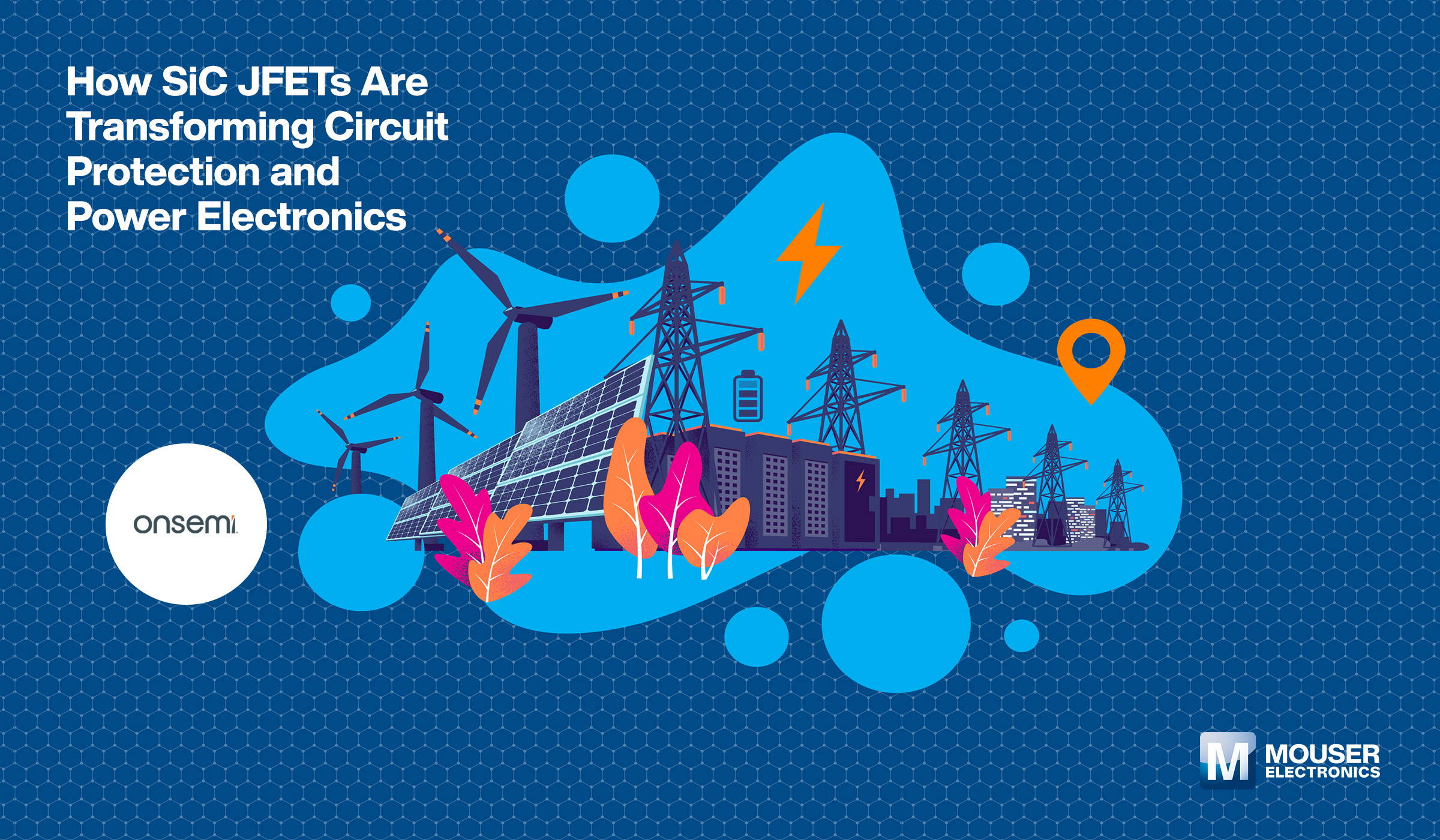 How SiC JFETs Are Transforming Circuit Protection and Power Electronics

onsemi

M MOUSER ELECTRONICS